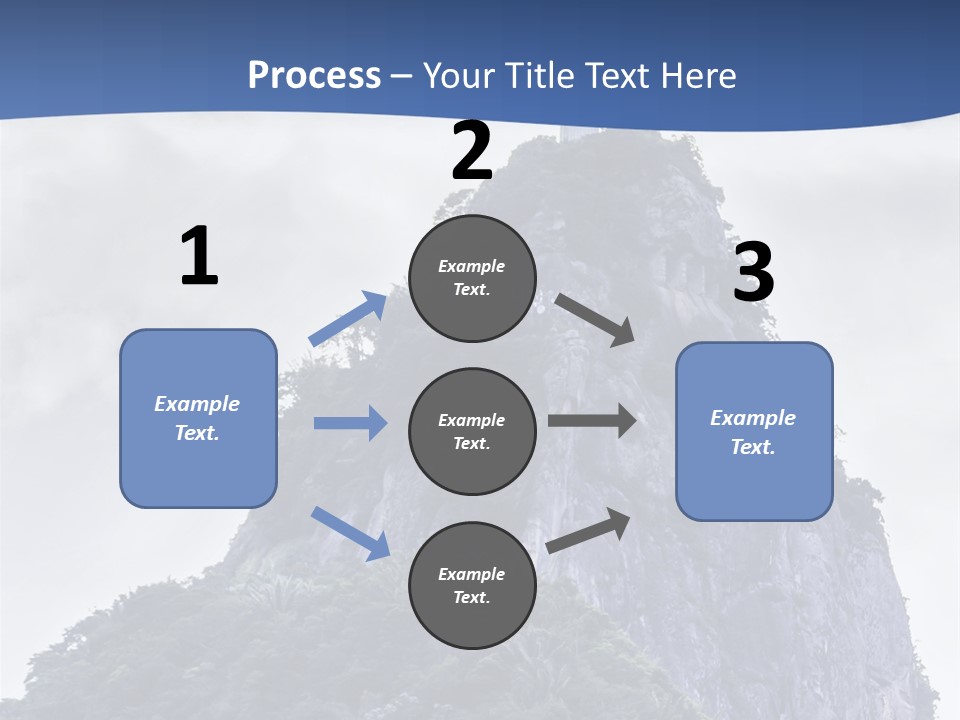 Process – Your Title Text Here

1

Example Text.

2

Example Text.

Example Text.

Example Text.

3

Example Text.